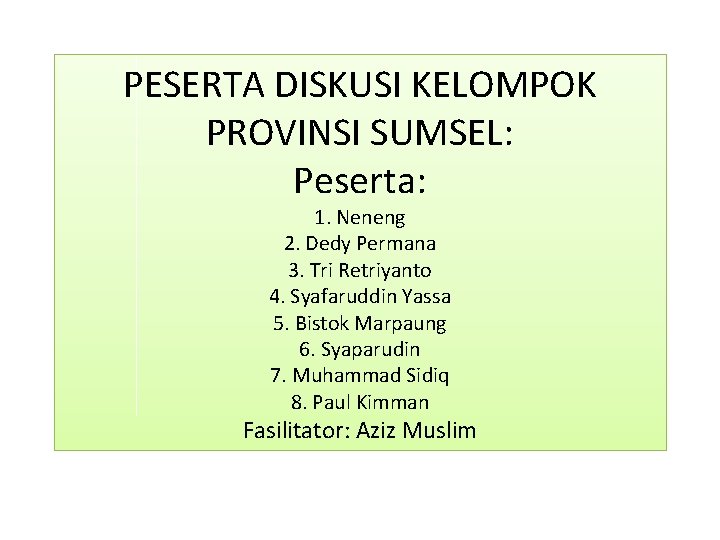 PESERTA DISKUSI KELOMPOK PROVINSI SUMSEL:

Peserta:

1. Neneng
2. Dedy Permana
3. Tri Retriyanto
4. Syafaruddin Yassa
5. Bistok Marpaung
6. Syaparudin
7. Muhammad Sidiq
8. Paul Kimman

Fasilitator: Aziz Muslim